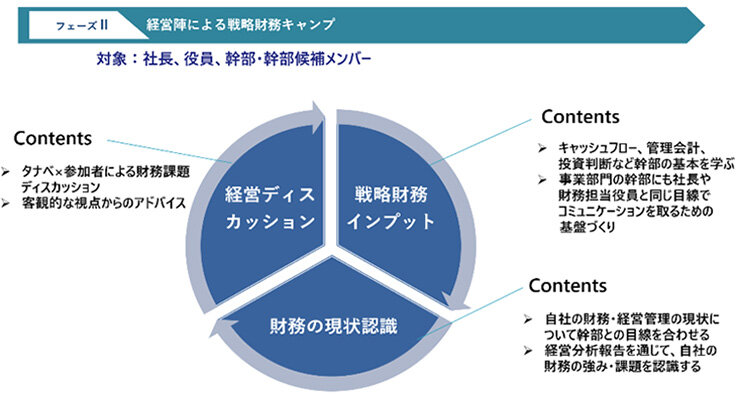 フェーズII

経営陣による戦略財務キャンプ

対象：社長、役員、幹部・幹部候補メンバー

Contents

➢ タナベ×参加者による財務課題ディスカッション
➢ 客観的な視点からのアドバイス

経営ディスカッション

戦略財務インプット

財務の現状認識

Contents

➢ キャッシュフロー、管理会計、投資判断など幹部の基本を学ぶ
➢ 事業部門の幹部にも社長や財務担当役員と同じ目線でコミュニケーションを取るための基盤づくり

Contents

➢ 自社の財務・経営管理の現状について幹部との目線を合わせる
➢ 経営分析報告を通じて、自社の財務の強み・課題を認識する